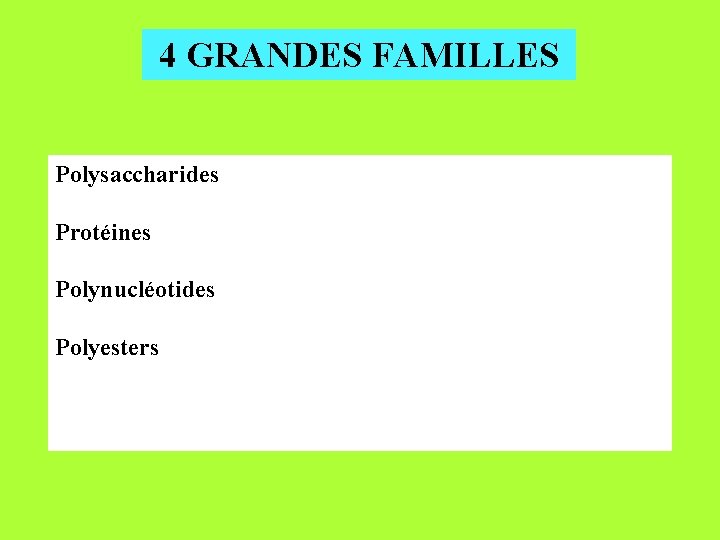 4 GRANDES FAMILLES

Polysaccharides

Protéines

Polynucléotides

Polyesters